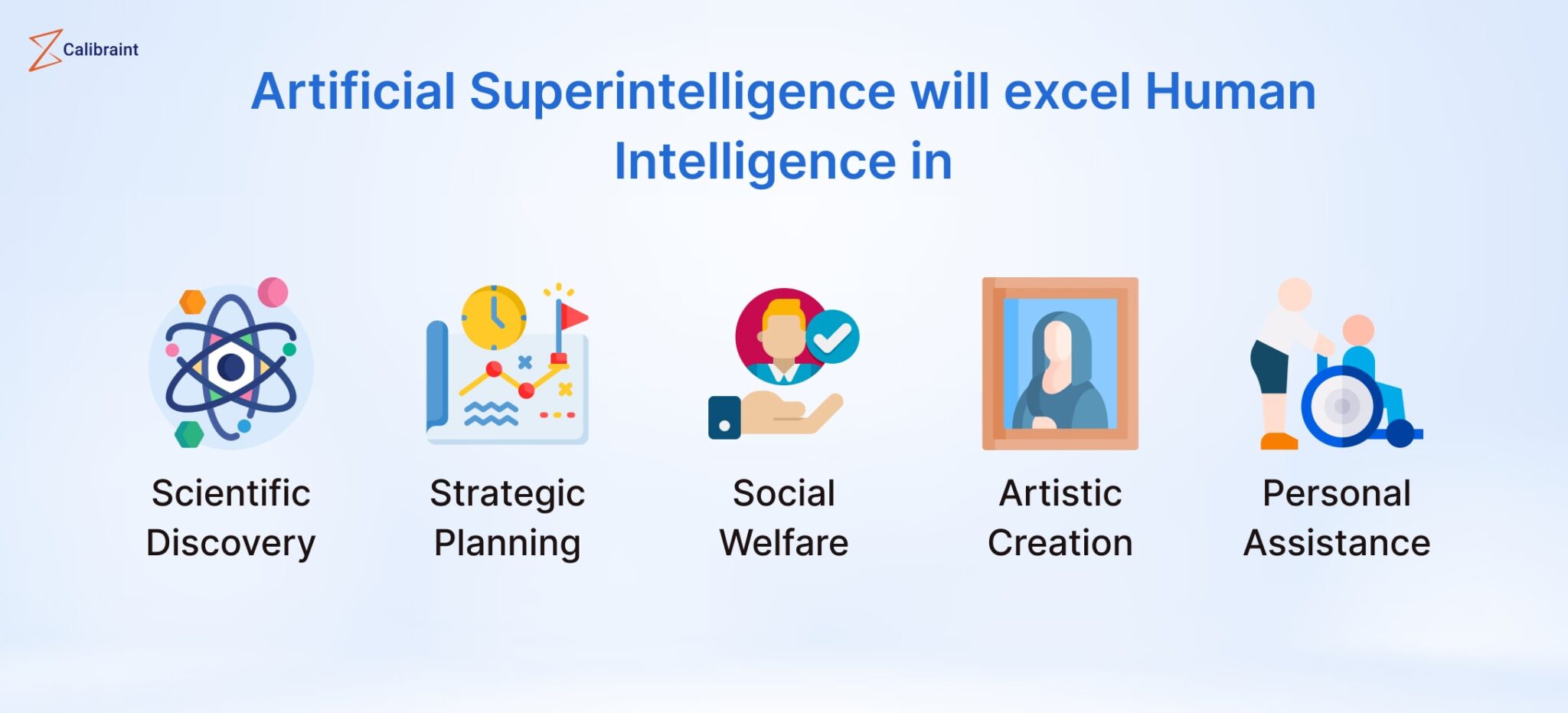 Calibraint

Artificial Superintelligence will excel Human Intelligence in

Scientific Discovery

Strategic Planning

Social Welfare

Artistic Creation

Personal Assistance